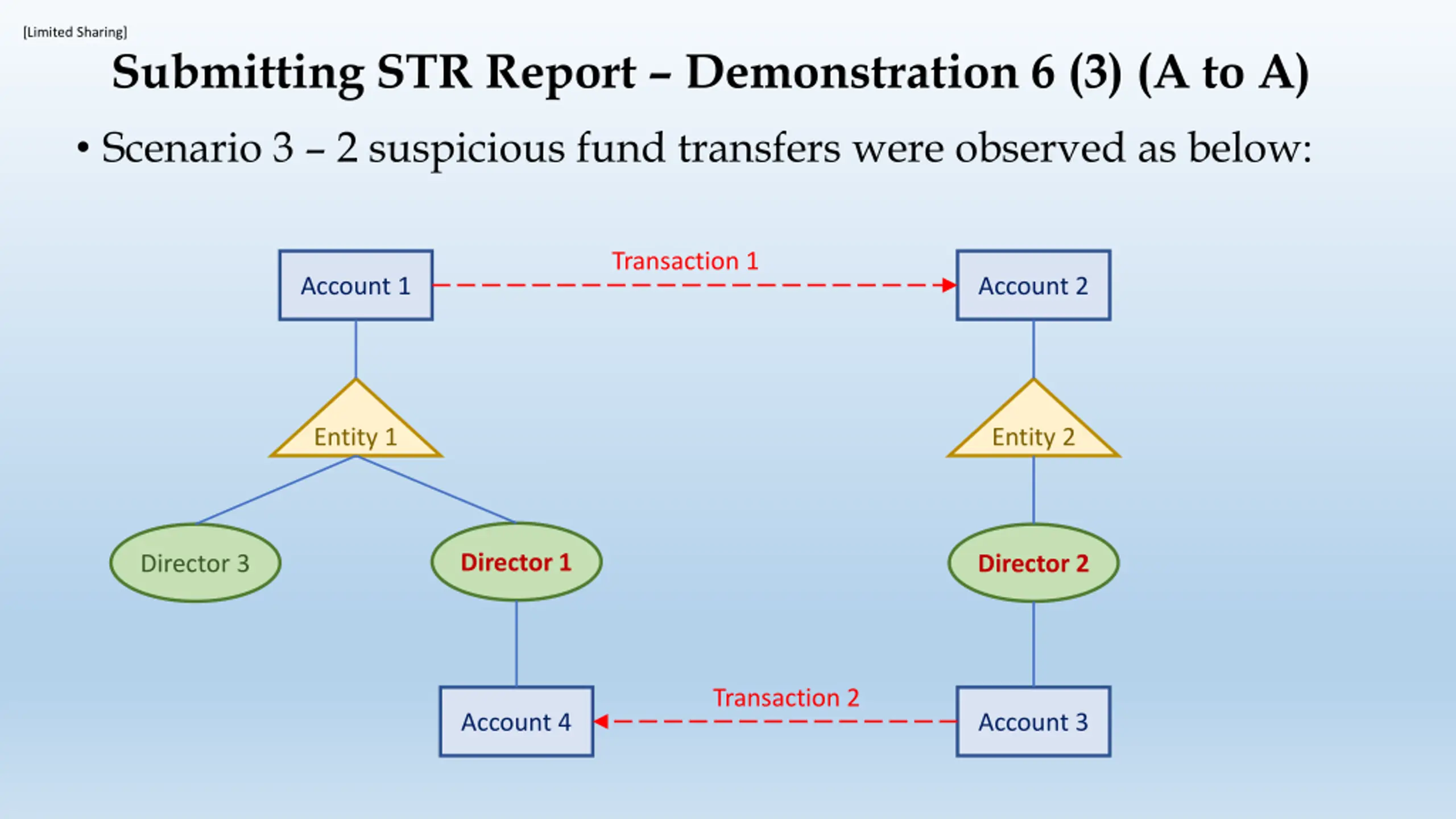 [Limited Sharing]

Submitting STR Report – Demonstration 6 (3) (A to A)

• Scenario 3 – 2 suspicious fund transfers were observed as below:

Account 1

Transaction 1

Account 2

Entity 1

Entity 2

Director 3

Director 1

Director 2

Account 4

Transaction 2

Account 3